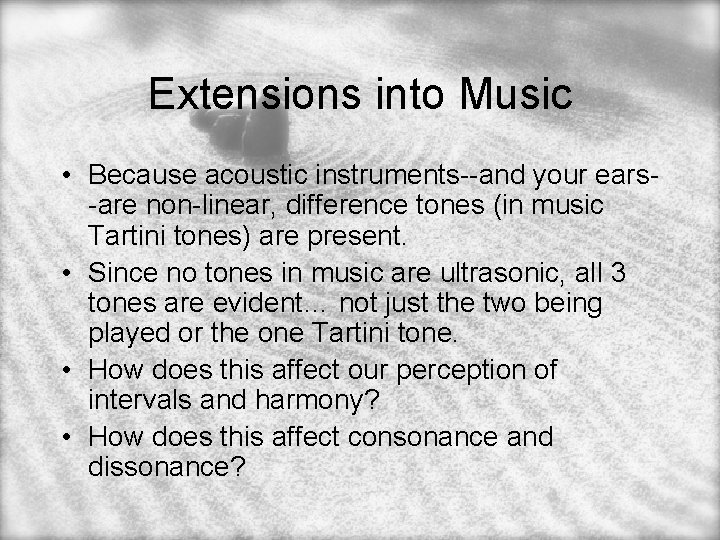 Extensions into Music

• Because acoustic instruments--and your ears--are non-linear, difference tones (in music Tartini tones) are present.

• Since no tones in music are ultrasonic, all 3 tones are evident… not just the two being played or the one Tartini tone.

• How does this affect our perception of intervals and harmony?

• How does this affect consonance and dissonance?